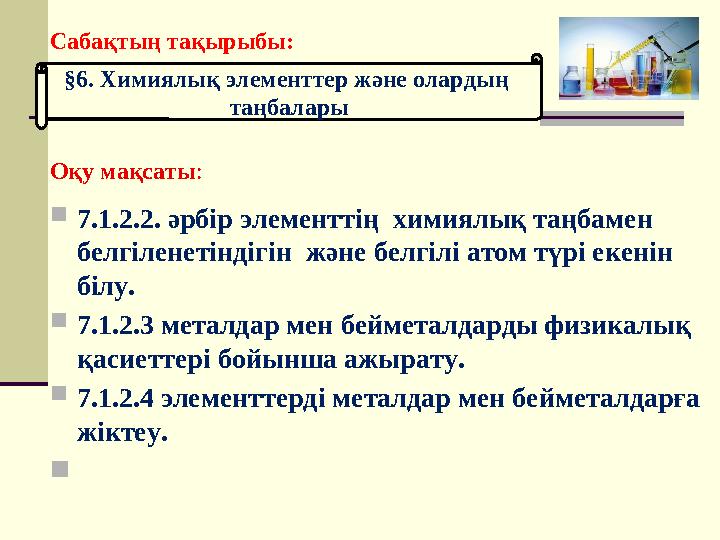 Сабақтың тақырыбы:

§6. Химиялық элементтер және олардың таңбалары

Оқу мақсаты:

7.1.2.2. әрбір элементтің химиялық таңбамен белгіленетіндігін және белгілі атом түрі екенін білу.

7.1.2.3 металдар мен бейметалдарды физикалық қасиеттері бойынша ажырату.

7.1.2.4 элементтерді металдар мен бейметалдарға жіктеу.